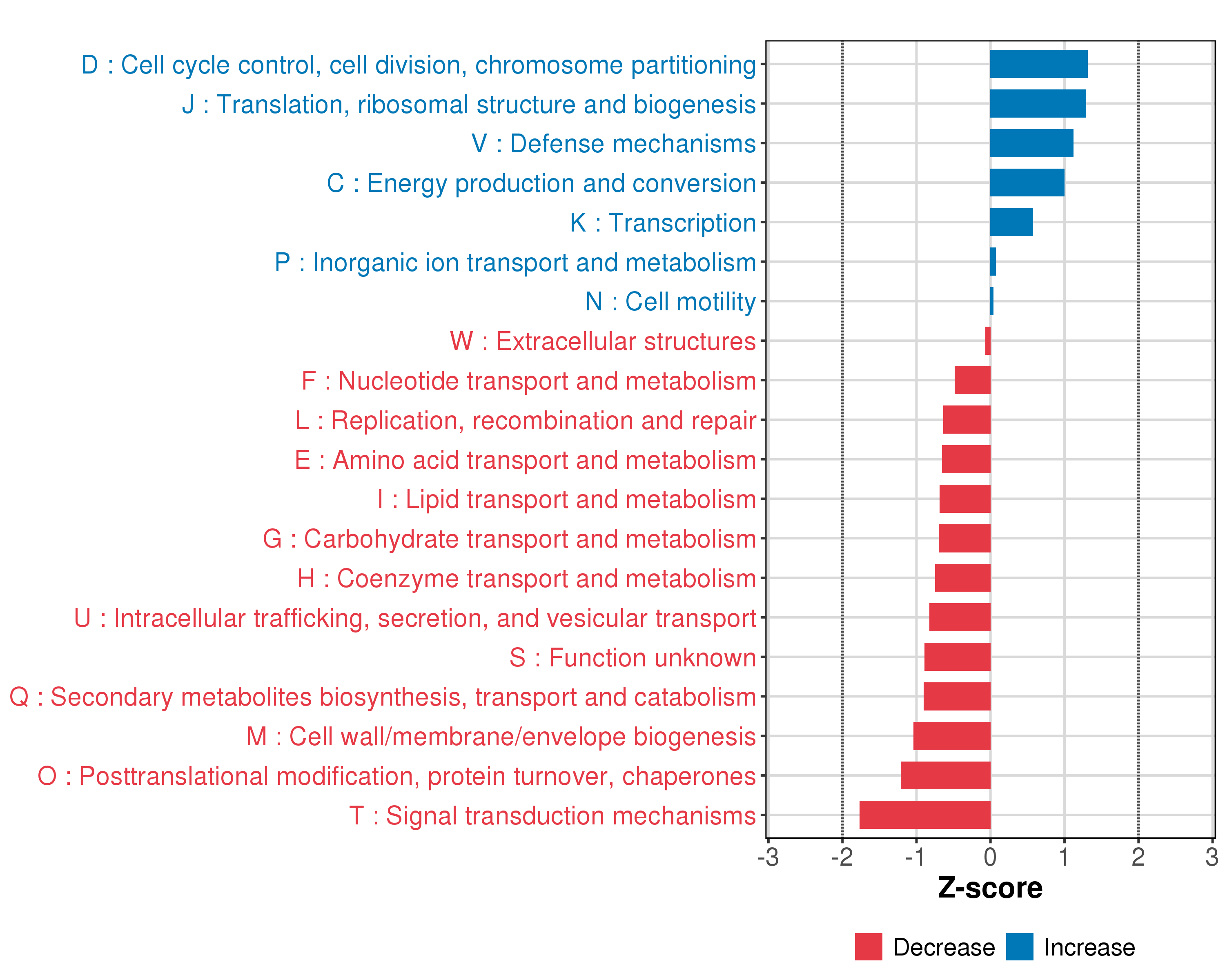 D : Cell cycle control, cell division, chromosome partitioning
J : Translation, ribosomal structure and biogenesis
V : Defense mechanisms
C : Energy production and conversion
K : Transcription
P : Inorganic ion transport and metabolism
N : Cell motility
W : Extracellular structures
F : Nucleotide transport and metabolism
L : Replication, recombination and repair
E : Amino acid transport and metabolism
I : Lipid transport and metabolism
G : Carbohydrate transport and metabolism
H : Coenzyme transport and metabolism
U : Intracellular trafficking, secretion, and vesicular transport
S : Function unknown
Q : Secondary metabolites biosynthesis, transport and catabolism
M : Cell wall/membrane/envelope biogenesis
O : Posttranslational modification, protein turnover, chaperones
T : Signal transduction mechanisms

-3 -2 -1 0 1 2 3

Z-score

Decrease Increase